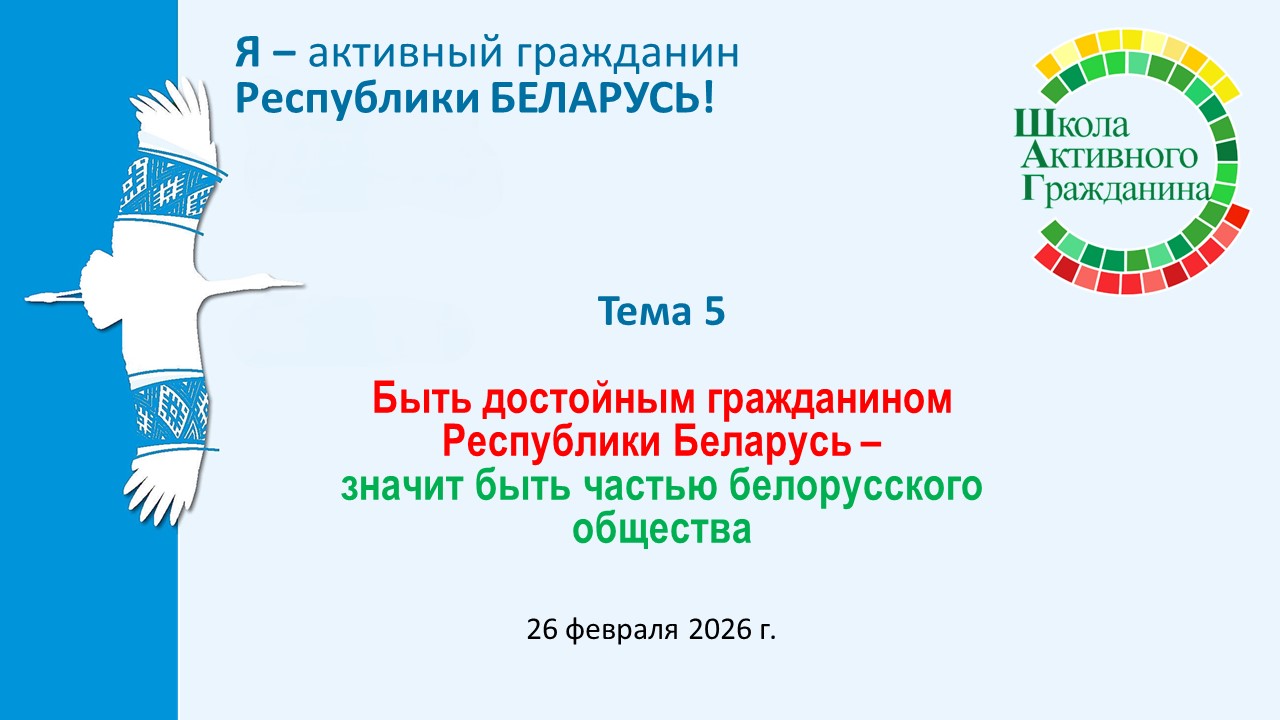 Я – активный гражданин Республики БЕЛАРУСЬ!

Школа Активного Гражданина

Тема 5

Быть достойным гражданином Республики Беларусь – значит быть частью белорусского общества

26 февраля 2026 г.